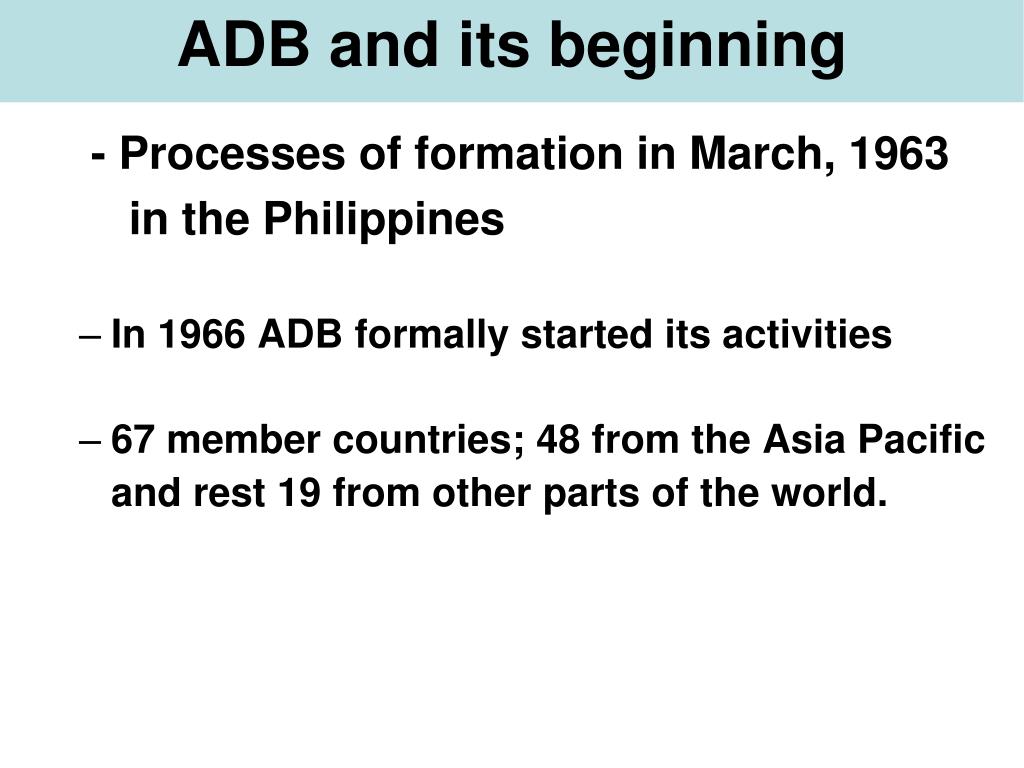 ADB and its beginning

- Processes of formation in March, 1963 in the Philippines

– In 1966 ADB formally started its activities

– 67 member countries; 48 from the Asia Pacific and rest 19 from other parts of the world.